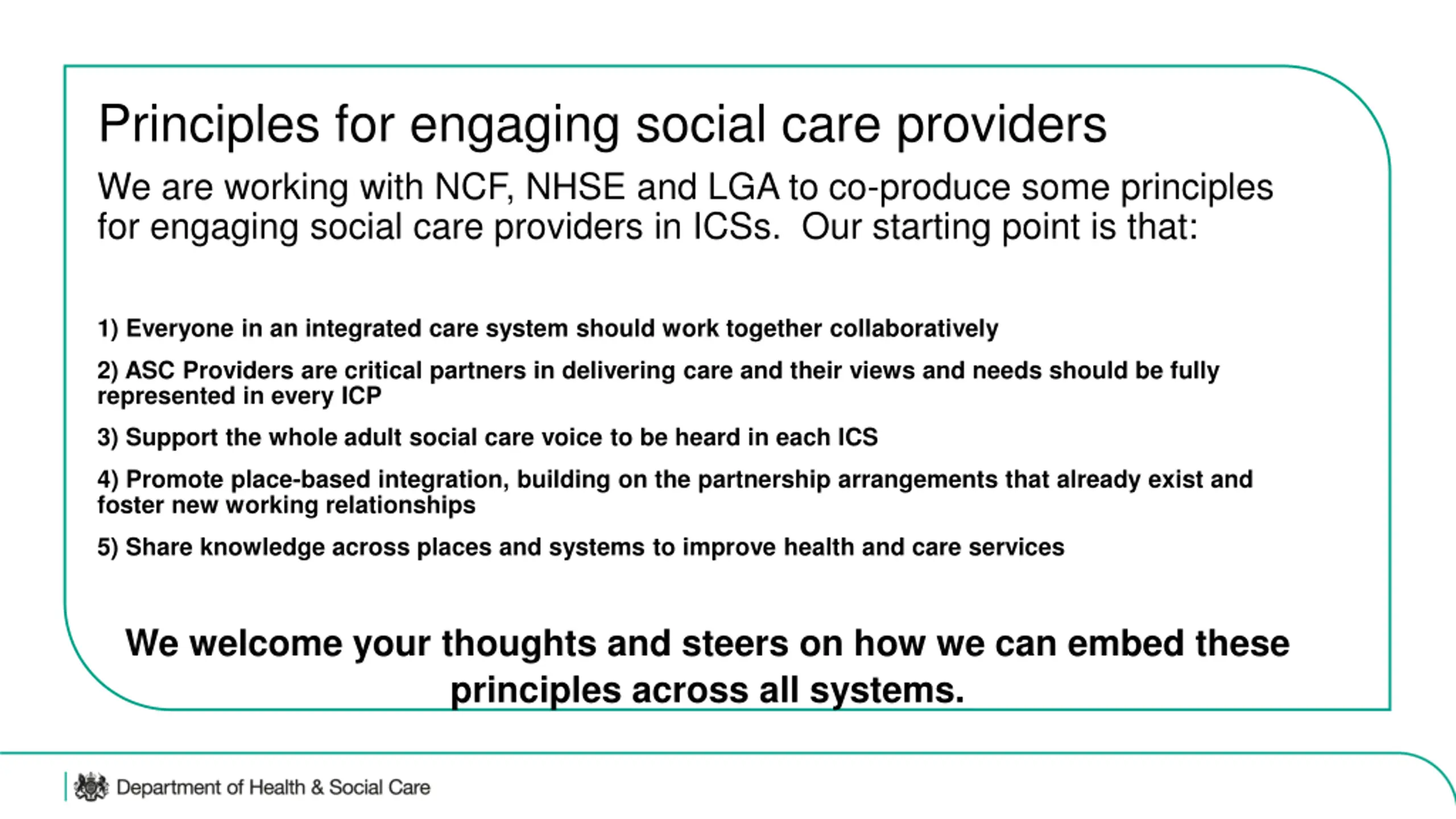 Principles for engaging social care providers

We are working with NCF, NHSE and LGA to co-produce some principles for engaging social care providers in ICSs. Our starting point is that:

1) Everyone in an integrated care system should work together collaboratively

2) ASC Providers are critical partners in delivering care and their views and needs should be fully represented in every ICP

3) Support the whole adult social care voice to be heard in each ICS

4) Promote place-based integration, building on the partnership arrangements that already exist and foster new working relationships

5) Share knowledge across places and systems to improve health and care services

We welcome your thoughts and steers on how we can embed these principles across all systems.

Department of Health & Social Care